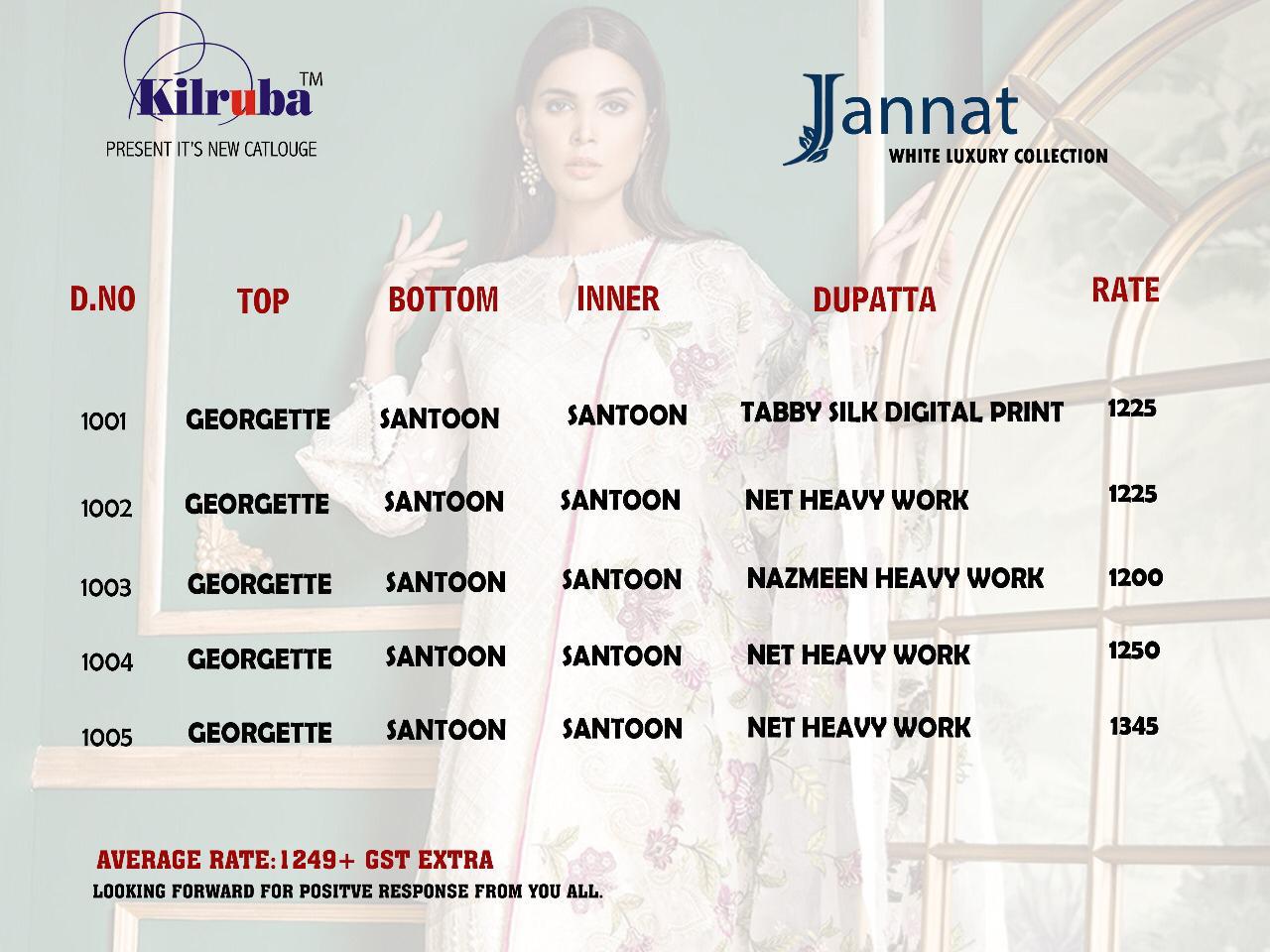 Kilruba TM
PRESENT IT'S NEW CATLOUGE

Jannat
WHITE LUXURY COLLECTION

| D.NO | TOP | BOTTOM | INNER | DUPATTA | RATE |
|---|---|---|---|---|---|
| 1001 | GEORGETTE | SANTOON | SANTOON | TABBY SILK DIGITAL PRINT | 1225 |
| 1002 | GEORGETTE | SANTOON | SANTOON | NET HEAVY WORK | 1225 |
| 1003 | GEORGETTE | SANTOON | SANTOON | NAZMEEN HEAVY WORK | 1200 |
| 1004 | GEORGETTE | SANTOON | SANTOON | NET HEAVY WORK | 1250 |
| 1005 | GEORGETTE | SANTOON | SANTOON | NET HEAVY WORK | 1345 |

AVERAGE RATE:1249+ GST EXTRA
LOOKING FORWARD FOR POSITVE RESPONSE FROM YOU ALL.